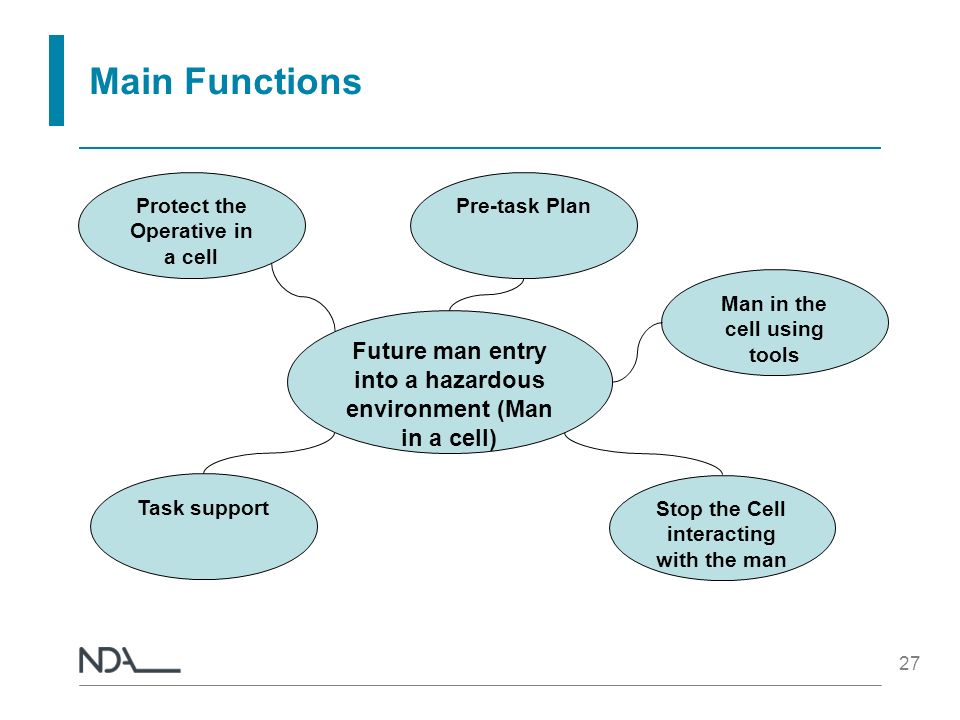 Main Functions

Protect the Operative in a cell

Pre-task Plan

Man in the cell using tools

Future man entry into a hazardous environment (Man in a cell)

Task support

Stop the Cell interacting with the man

NDA

27